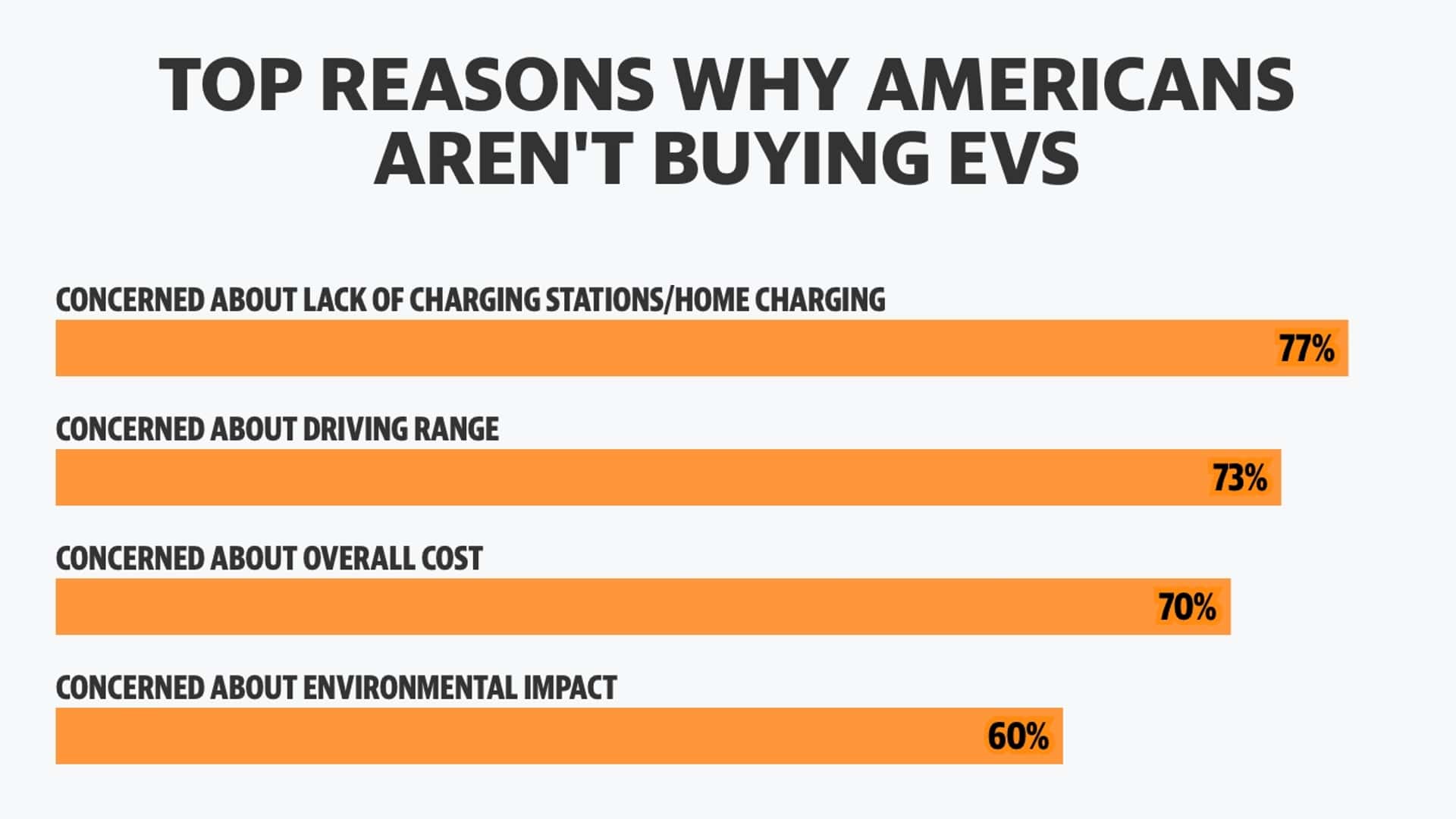 TOP REASONS WHY AMERICANS AREN'T BUYING EVS

CONCERNED ABOUT LACK OF CHARGING STATIONS/HOME CHARGING

77%

CONCERNED ABOUT DRIVING RANGE

73%

CONCERNED ABOUT OVERALL COST

70%

CONCERNED ABOUT ENVIRONMENTAL IMPACT

60%